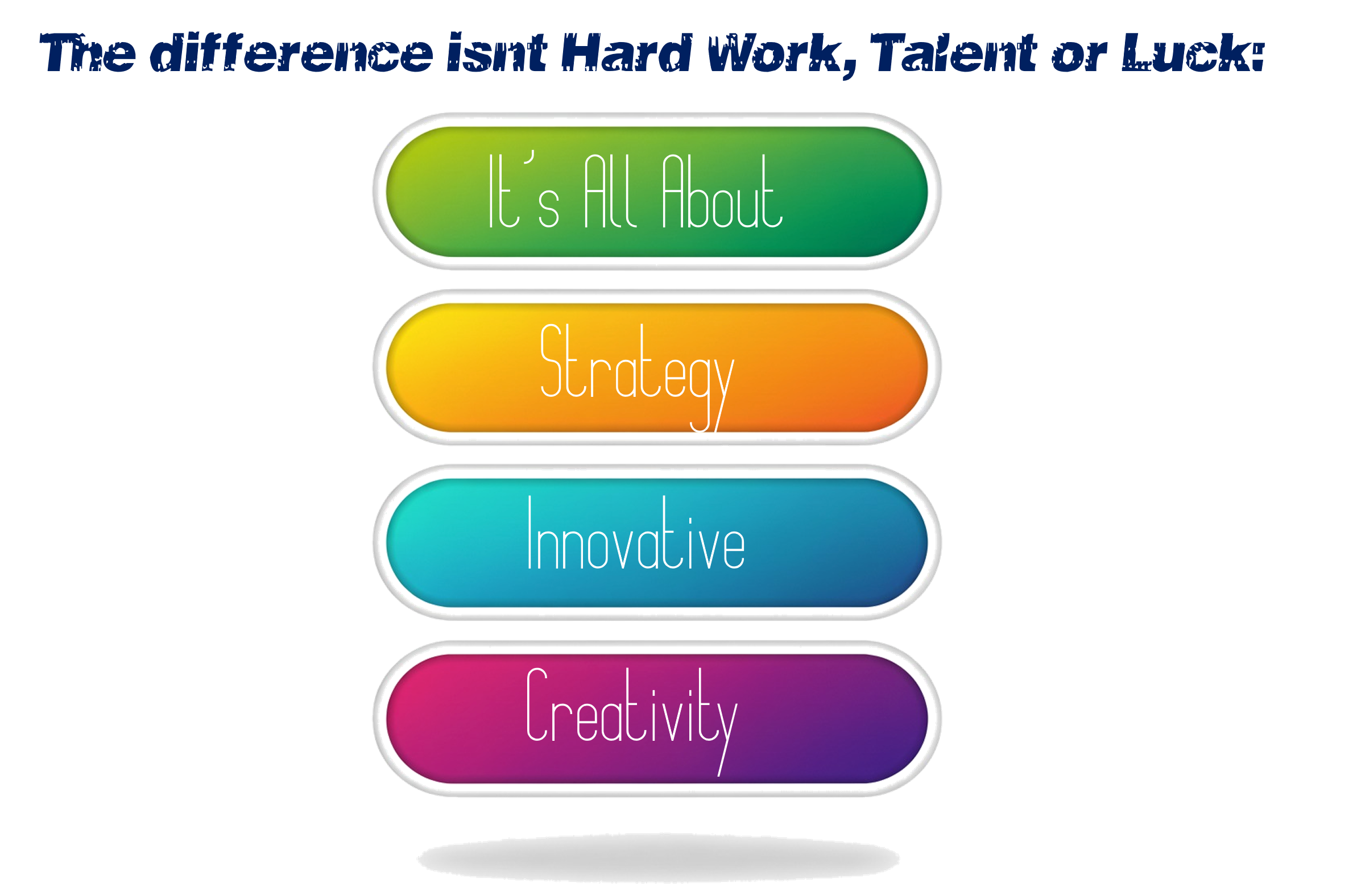 The difference isnt Hard Work, Talent or Luck:

It's All About

Strategy

Innovative

Creativity